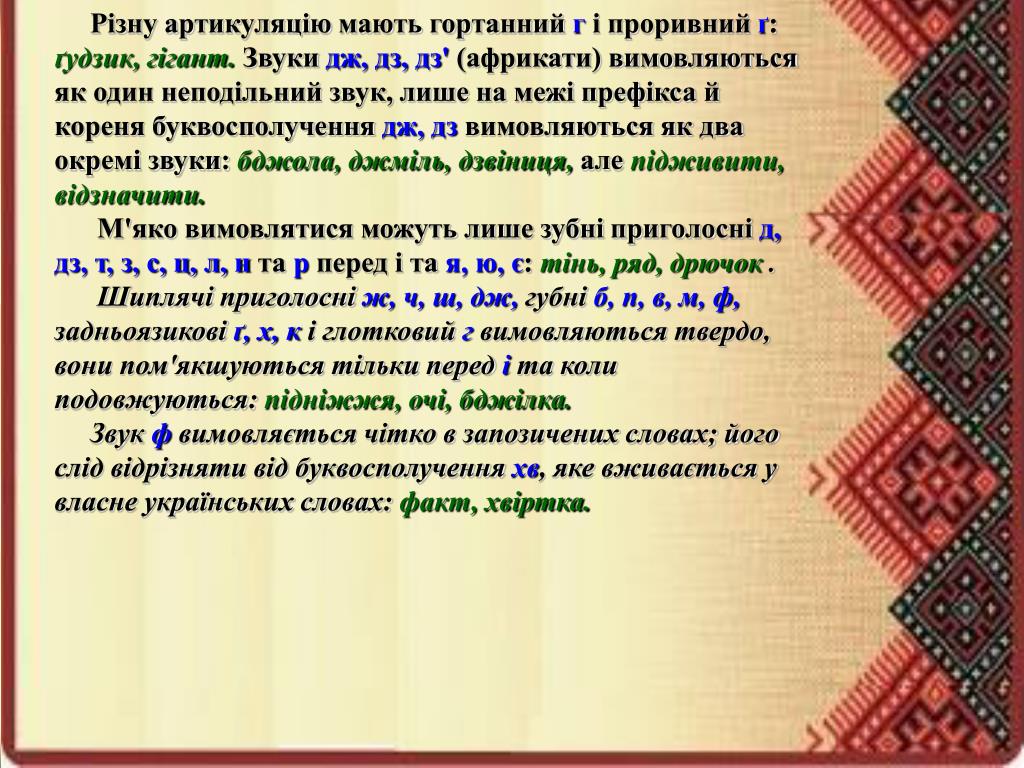 Різну артикуляцію мають гортанний г і проривний ґ: ґудзик, гігант. Звуки дж, дз, дз' (африкати) вимовляються як один неподільний звук, лише на межі префікса й кореня буквосполучення дж, дз вимовляються як два окремі звуки: бджола, джміль, дзвіниця, але підживити, відзначити.

М'яко вимовлятися можуть лише зубні приголосні д, дз, т, з, с, ц, л, н та р перед і та я, ю, є: тінь, ряд, дрючок .

Шиплячі приголосні ж, ч, ш, дж, губні б, п, в, м, ф, задньоязикові ґ, х, к і глотковий г вимовляються твердо, вони пом'якшуються тільки перед і та коли подовжуються: підніжжя, очі, бджілка.

Звук ф вимовляється чітко в запозичених словах; його слід відрізняти від буквосполучення хв, яке вживається у власне українських словах: факт, хвіртка.